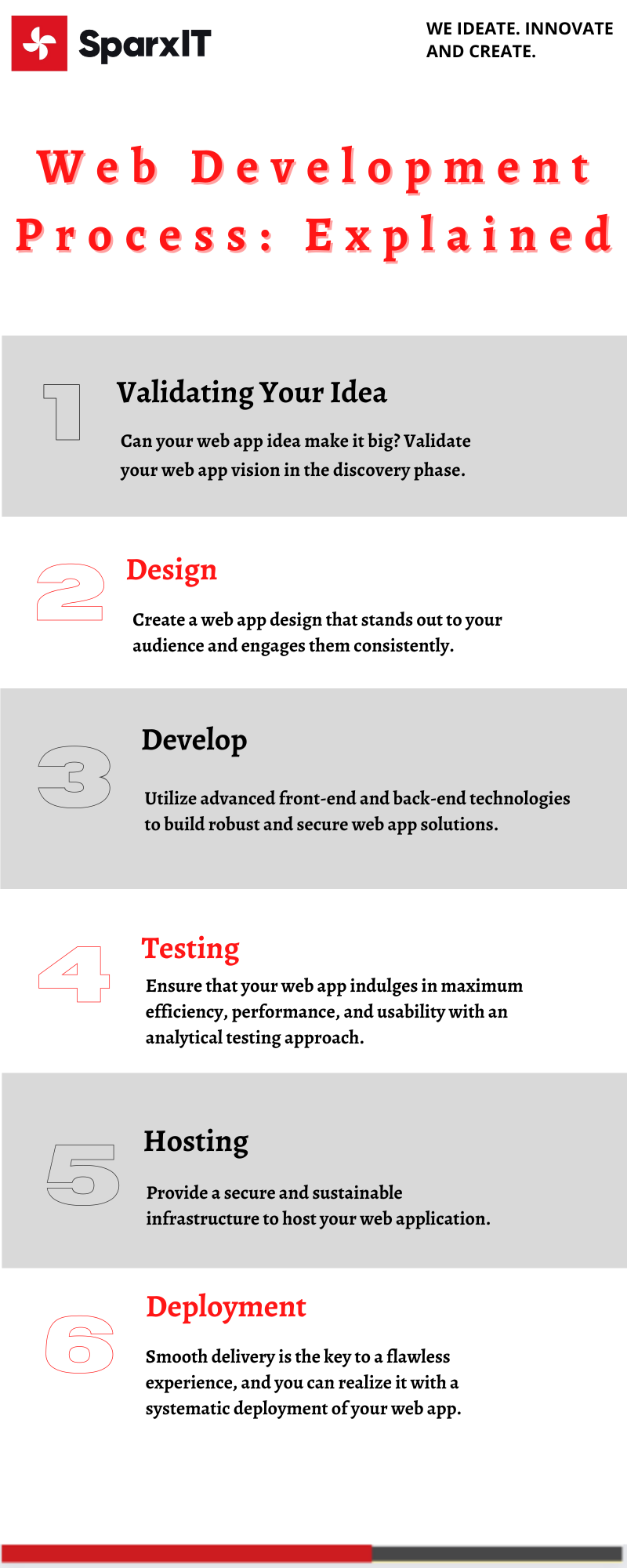 SparxIT

WE IDEATE. INNOVATE AND CREATE.

Web Development Process: Explained

1

Validating Your Idea

Can your web app idea make it big? Validate your web app vision in the discovery phase.

2

Design

Create a web app design that stands out to your audience and engages them consistently.

3

Develop

Utilize advanced front-end and back-end technologies to build robust and secure web app solutions.

4

Testing

Ensure that your web app indulges in maximum efficiency, performance, and usability with an analytical testing approach.

5

Hosting

Provide a secure and sustainable infrastructure to host your web application.

6

Deployment

Smooth delivery is the key to a flawless experience, and you can realize it with a systematic deployment of your web app.